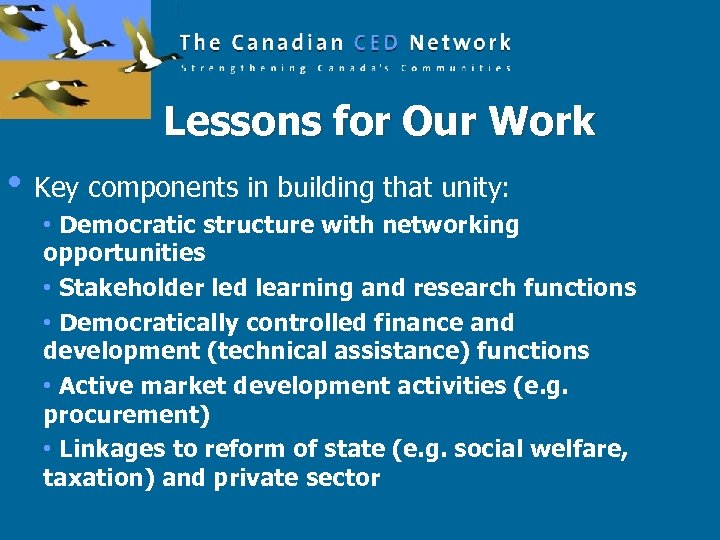 The Canadian CED Network
Strengthening Canada's Communities

Lessons for Our Work

• Key components in building that unity:

• Democratic structure with networking opportunities

• Stakeholder led learning and research functions

• Democratically controlled finance and development (technical assistance) functions

• Active market development activities (e.g. procurement)

• Linkages to reform of state (e.g. social welfare, taxation) and private sector